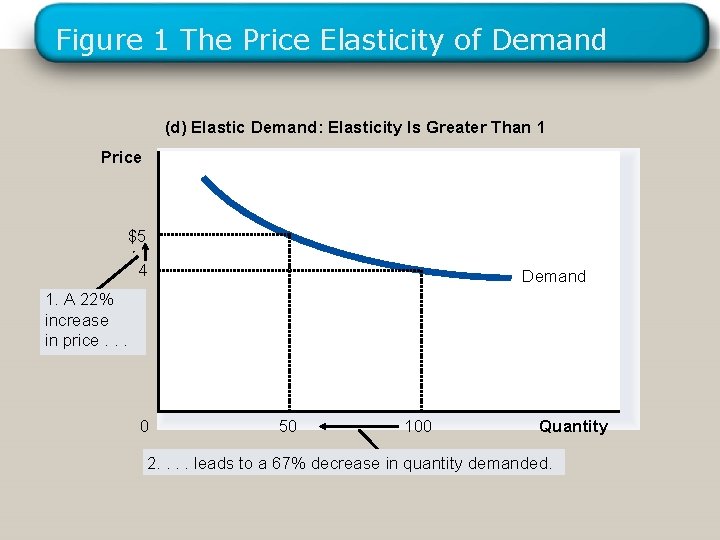 Figure 1 The Price Elasticity of Demand

(d) Elastic Demand: Elasticity Is Greater Than 1

Price

$5

4

Demand

1. A 22% increase in price . . .

0

50

100

Quantity

2. . . . leads to a 67% decrease in quantity demanded.